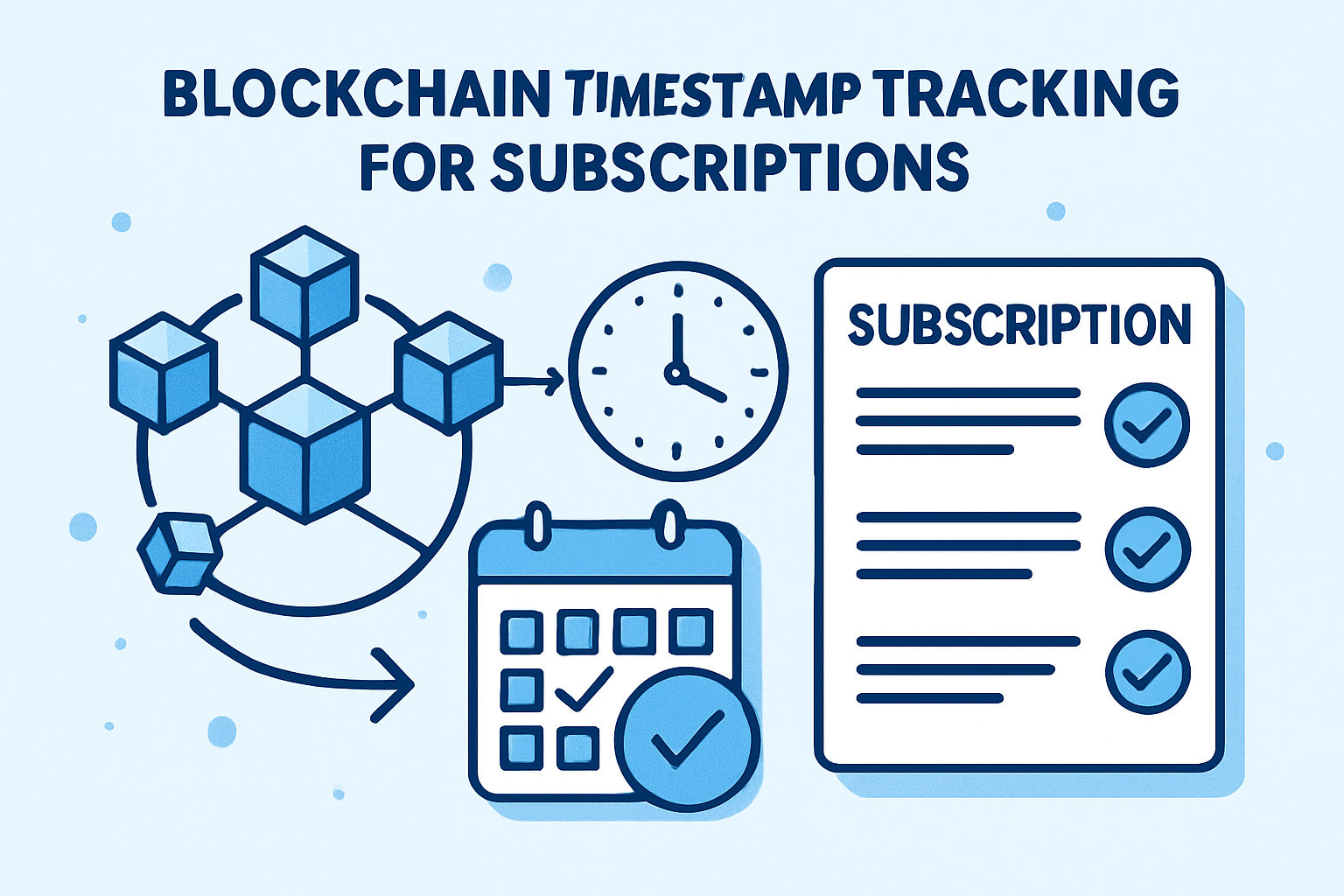 BLOCKCHAIN TIMESTAMP TRACKING FOR SUBSCRIPTIONS

SUBSCRIPTION